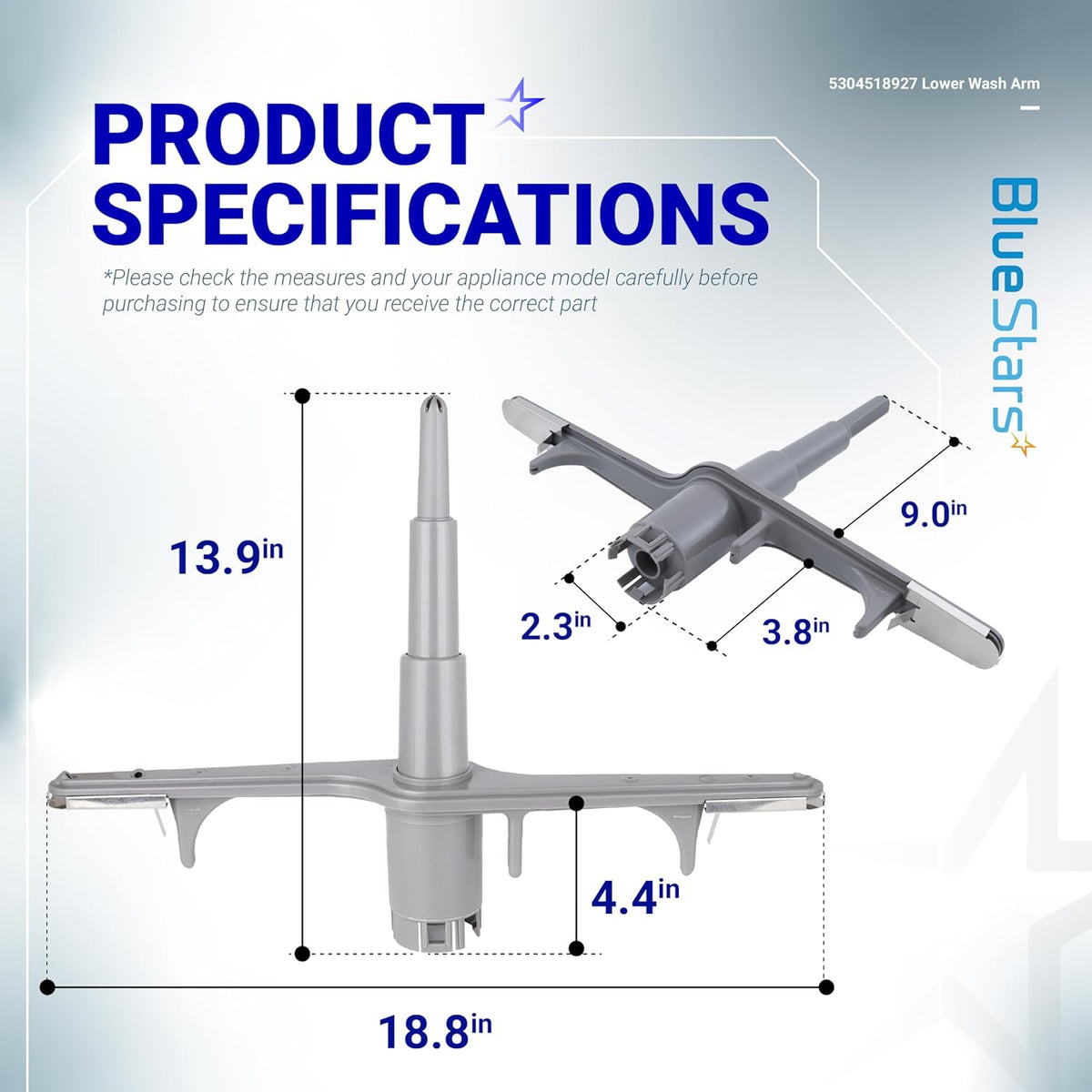 5304518927 Lower Wash Arm

PRODUCT SPECIFICATIONS

*Please check the measures and your appliance model carefully before purchasing to ensure that you receive the correct part

BlueStars

13.9in

9.0in

2.3in

3.8in

4.4in

18.8in